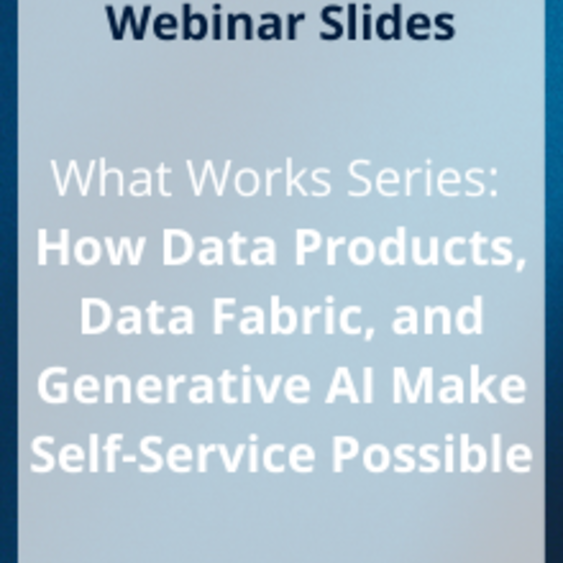 Webinar Slides

What Works Series:
How Data Products, Data Fabric, and Generative AI Make Self-Service Possible